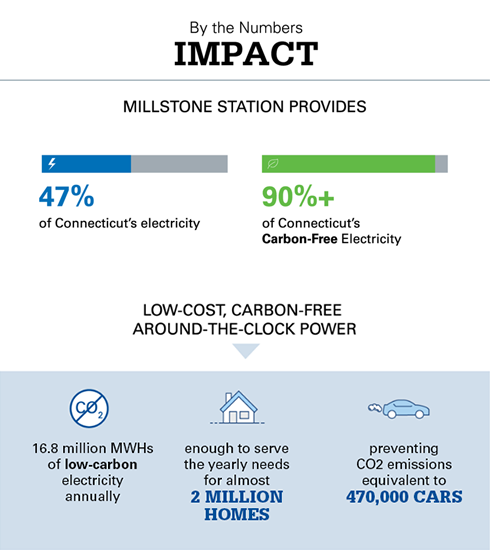 By the Numbers
IMPACT

MILLSTONE STATION PROVIDES

47%
of Connecticut's electricity

90%+
of Connecticut's Carbon-Free Electricity

LOW-COST, CARBON-FREE AROUND-THE-CLOCK POWER

$CO_2$

16.8 million MWHs of low-carbon electricity annually

enough to serve the yearly needs for almost 2 MILLION HOMES

preventing CO2 emissions equivalent to 470,000 CARS